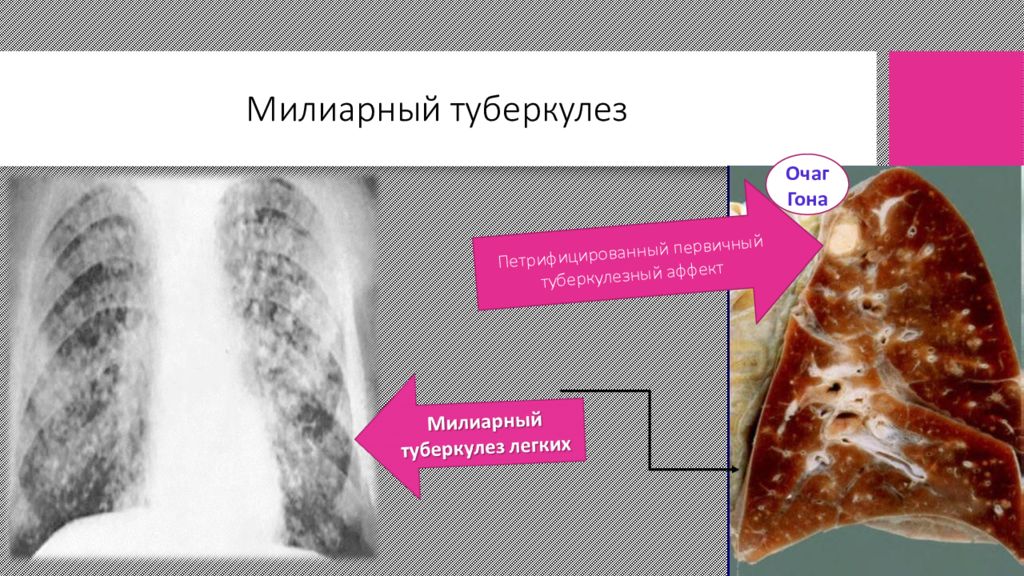 Милиарный туберкулез

Очаг Гона

Петрифицированный первичный туберкулезный аффект

Милиарный туберкулез легких